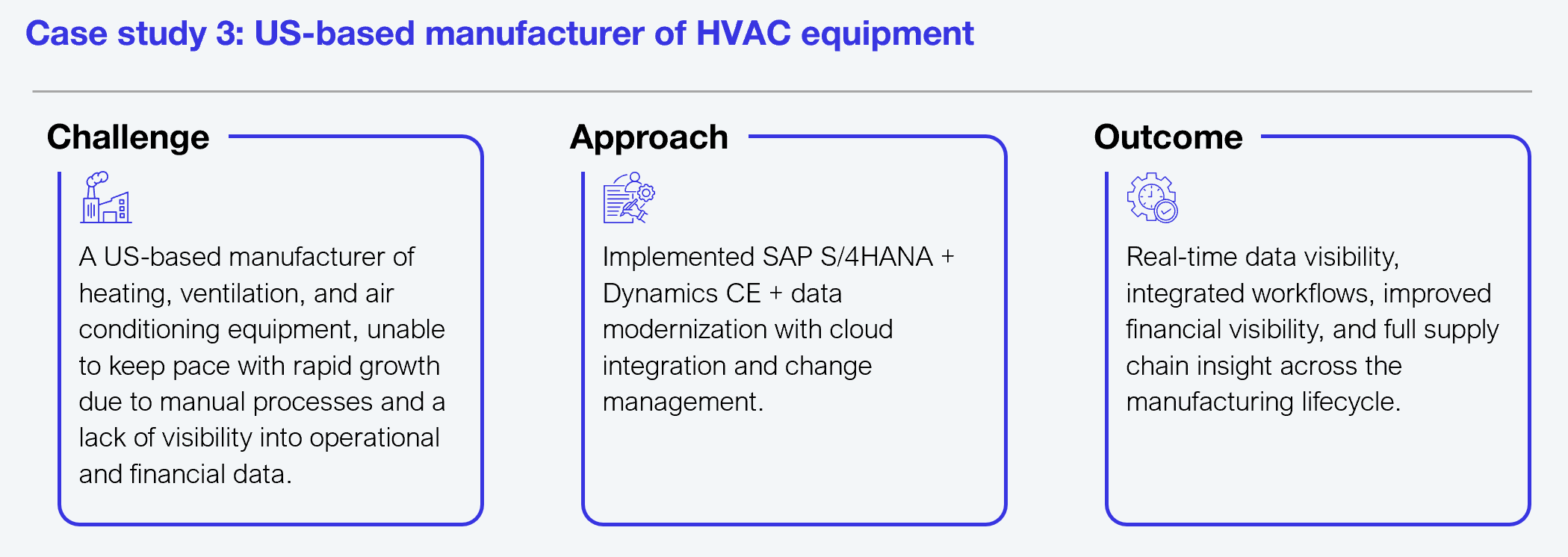 Case study 3: US-based manufacturer of HVAC equipment

Challenge

A US-based manufacturer of heating, ventilation, and air conditioning equipment, unable to keep pace with rapid growth due to manual processes and a lack of visibility into operational and financial data.

Approach

Implemented SAP S/4HANA + Dynamics CE + data modernization with cloud integration and change management.

Outcome

Real-time data visibility, integrated workflows, improved financial visibility, and full supply chain insight across the manufacturing lifecycle.